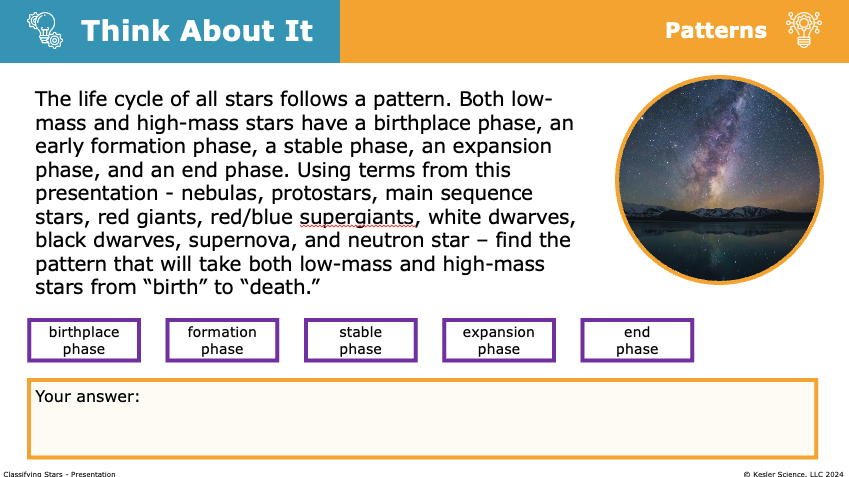 Think About It

Patterns

The life cycle of all stars follows a pattern. Both low-mass and high-mass stars have a birthplace phase, an early formation phase, a stable phase, an expansion phase, and an end phase. Using terms from this presentation - nebulas, protostars, main sequence stars, red giants, red/blue supergiants, white dwarves, black dwarves, supernova, and neutron star – find the pattern that will take both low-mass and high-mass stars from “birth” to “death.”

birthplace phase

formation phase

stable phase

expansion phase

end phase

Your answer:

Classifying Stars - Presentation

© Kesler Science, LLC 2024